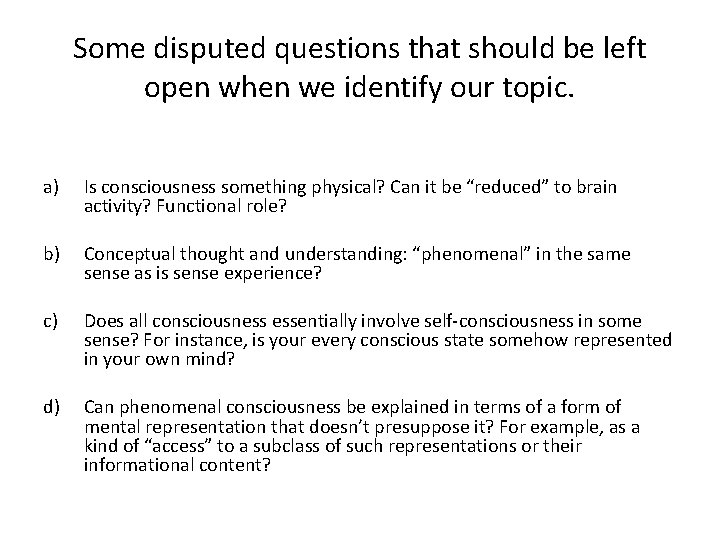 Some disputed questions that should be left open when we identify our topic.

a) Is consciousness something physical? Can it be “reduced” to brain activity? Functional role?

b) Conceptual thought and understanding: “phenomenal” in the same sense as is sense experience?

c) Does all consciousness essentially involve self-consciousness in some sense? For instance, is your every conscious state somehow represented in your own mind?

d) Can phenomenal consciousness be explained in terms of a form of mental representation that doesn’t presuppose it? For example, as a kind of “access” to a subclass of such representations or their informational content?